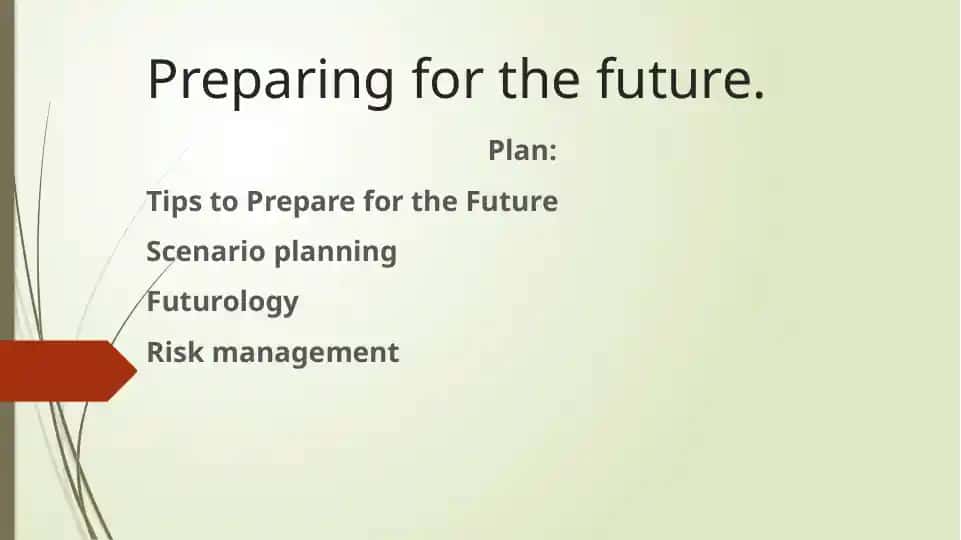 Preparing for the future.

Plan:

Tips to Prepare for the Future

Scenario planning

Futurology

Risk management